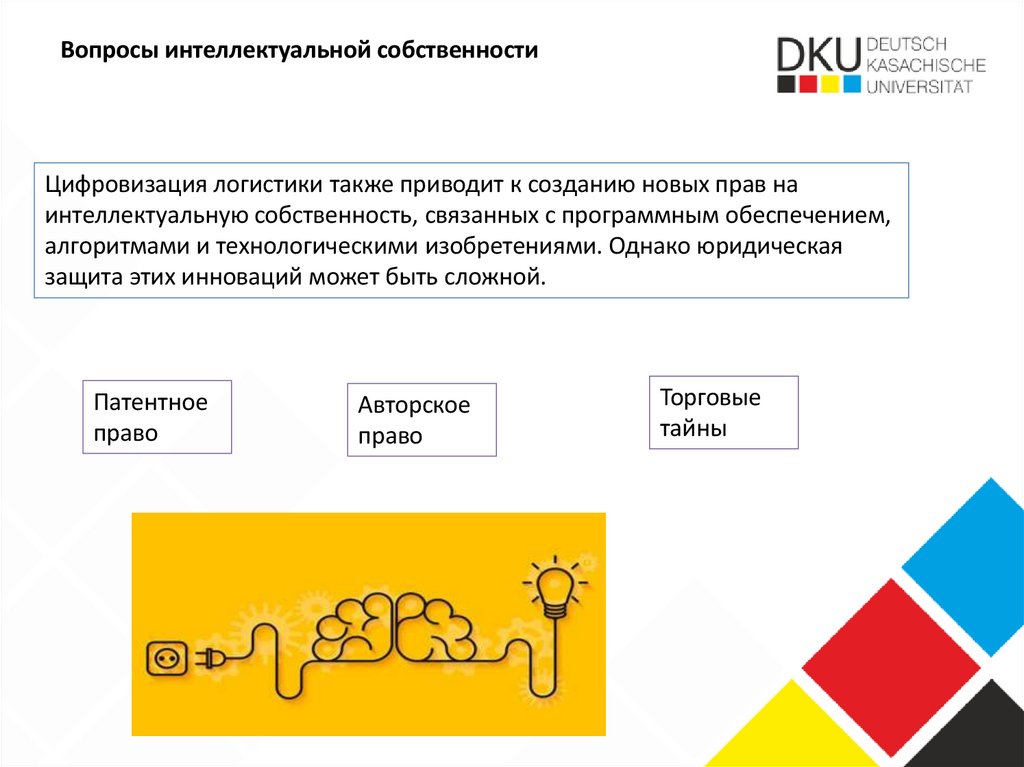 Вопросы интеллектуальной собственности

DKU DEUTSCH KASACHISCHE UNIVERSITÄT

Цифровизация логистики также приводит к созданию новых прав на интеллектуальную собственность, связанных с программным обеспечением, алгоритмами и технологическими изобретениями. Однако юридическая защита этих инноваций может быть сложной.

Патентное право

Авторское право

Торговые тайны